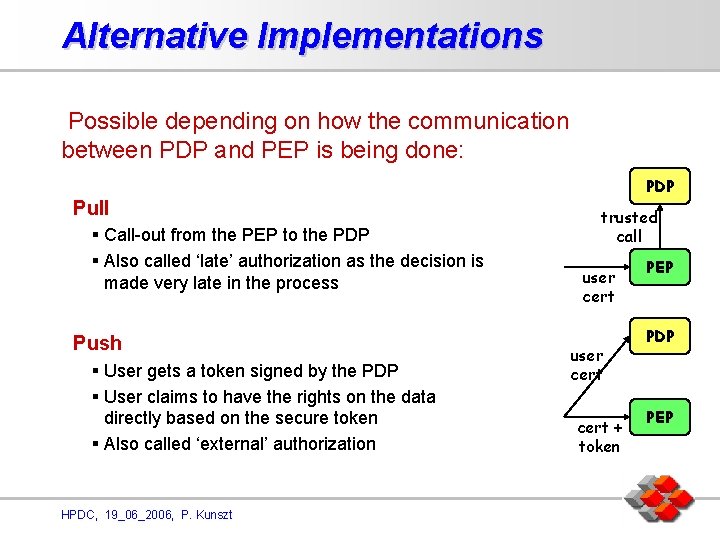 Alternative Implementations

Possible depending on how the communication between PDP and PEP is being done:

Pull
▪ Call-out from the PEP to the PDP
▪ Also called 'late' authorization as the decision is made very late in the process

Push
▪ User gets a token signed by the PDP
▪ User claims to have the rights on the data directly based on the secure token
▪ Also called 'external' authorization

PDP
trusted call
PEP
user cert

PDP
user cert
PEP
cert + token

HPDC, 19_06_2006, P. Kunszt